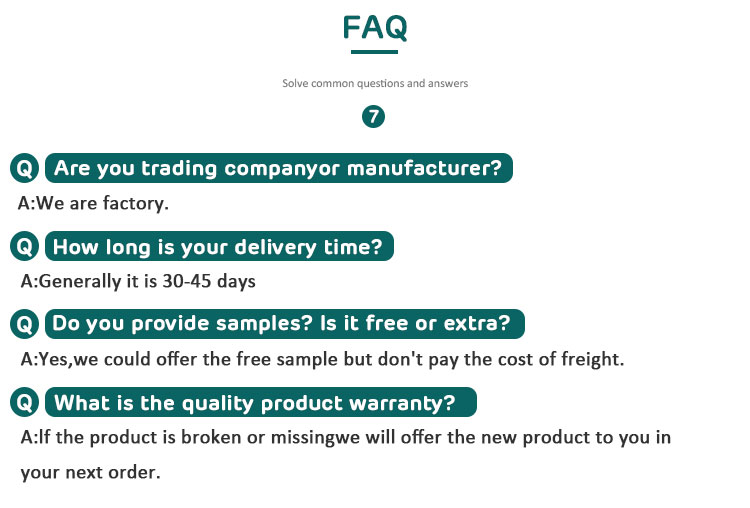 FAQ

Solve common questions and answers

7

Q Are you trading companyor manufacturer?

A:We are factory.

Q How long is your delivery time?

A:Generally it is 30-45 days

Q Do you provide samples? Is it free or extra?

A:Yes,we could offer the free sample but don't pay the cost of freight.

Q What is the quality product warranty?

A:If the product is broken or missingwe will offer the new product to you in your next order.